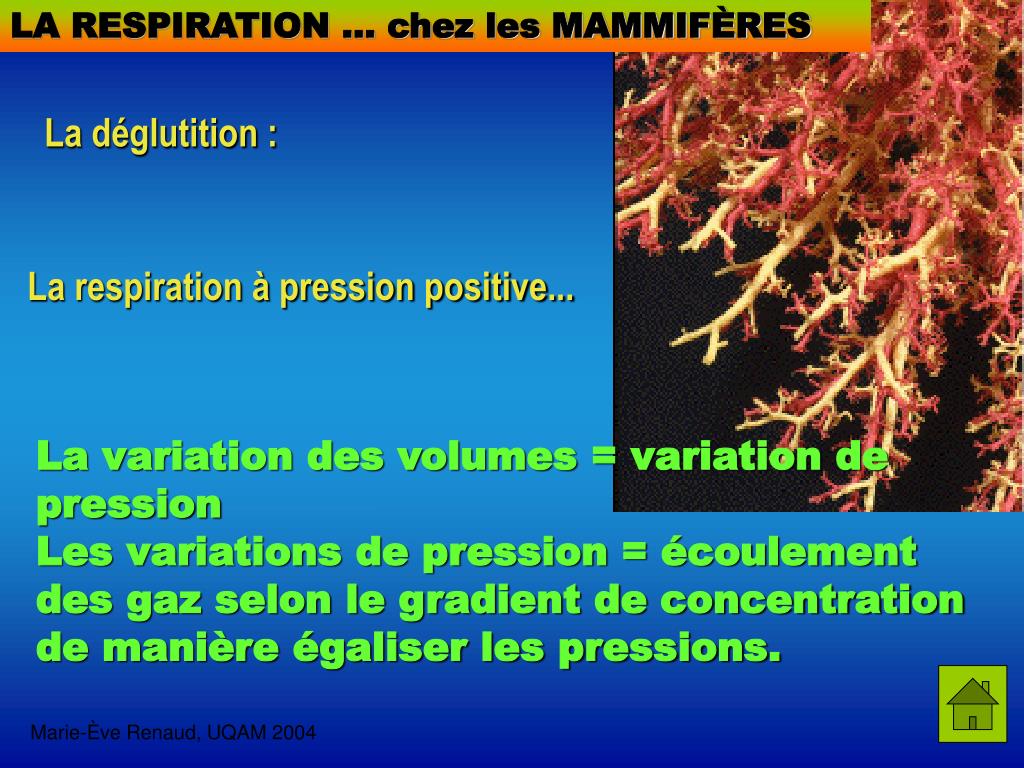 LA RESPIRATION … chez les MAMMIFÈRES

La déglutition :

La respiration à pression positive...

La variation des volumes = variation de pression
Les variations de pression = écoulement des gaz selon le gradient de concentration de manière égaliser les pressions.

Marie-Ève Renaud, UQAM 2004